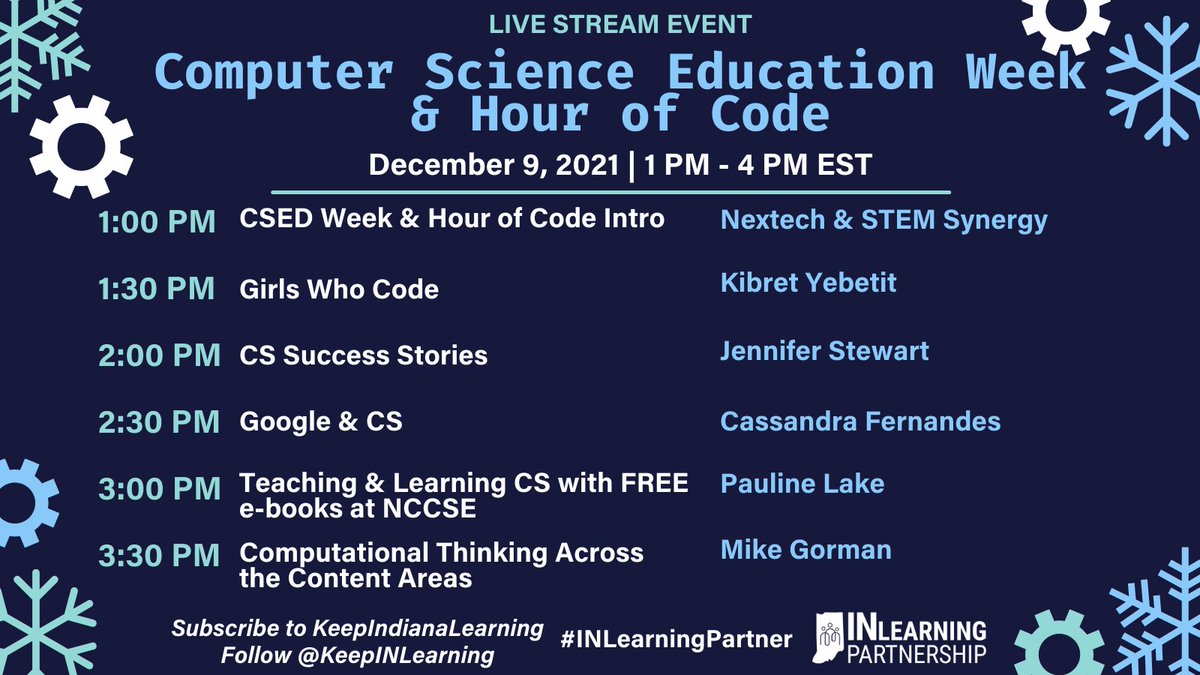 LIVE STREAM EVENT

Computer Science Education Week & Hour of Code

December 9, 2021 | 1 PM - 4 PM EST

| | | |
|---|---|---|
| 1:00 PM | CSED Week & Hour of Code Intro | Nextech & STEM Synergy |
| 1:30 PM | Girls Who Code | Kibret Yebetit |
| 2:00 PM | CS Success Stories | Jennifer Stewart |
| 2:30 PM | Google & CS | Cassandra Fernandes |
| 3:00 PM | Teaching & Learning CS with FREE e-books at NCCSE | Pauline Lake |
| 3:30 PM | Computational Thinking Across the Content Areas | Mike Gorman |

Subscribe to KeepIndianaLearning
Follow @KeepINLearning

#INLearningPartner

INLEARNING PARTNERSHIP